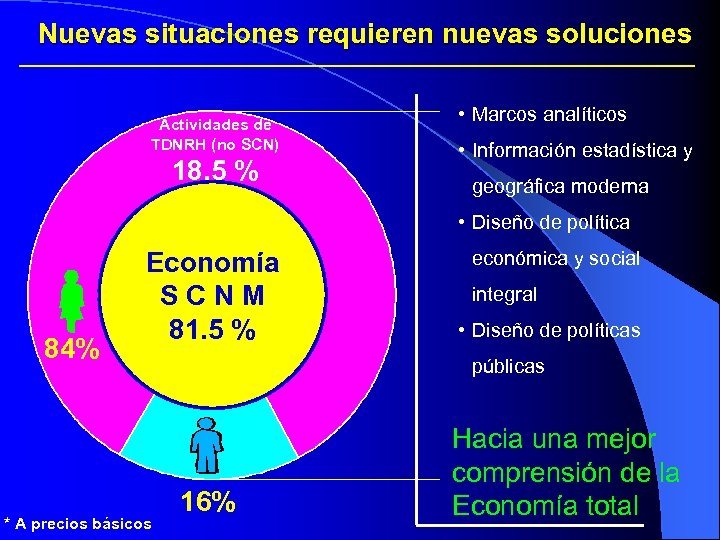 Nuevas situaciones requieren nuevas soluciones

Actividades de TDNRH (no SCN)
18.5 %

Economía
S C N M
81.5 %

84%

16%

* A precios básicos

• Marcos analíticos
• Información estadística y geográfica moderna
• Diseño de política económica y social integral
• Diseño de políticas públicas

Hacia una mejor comprensión de la Economía total